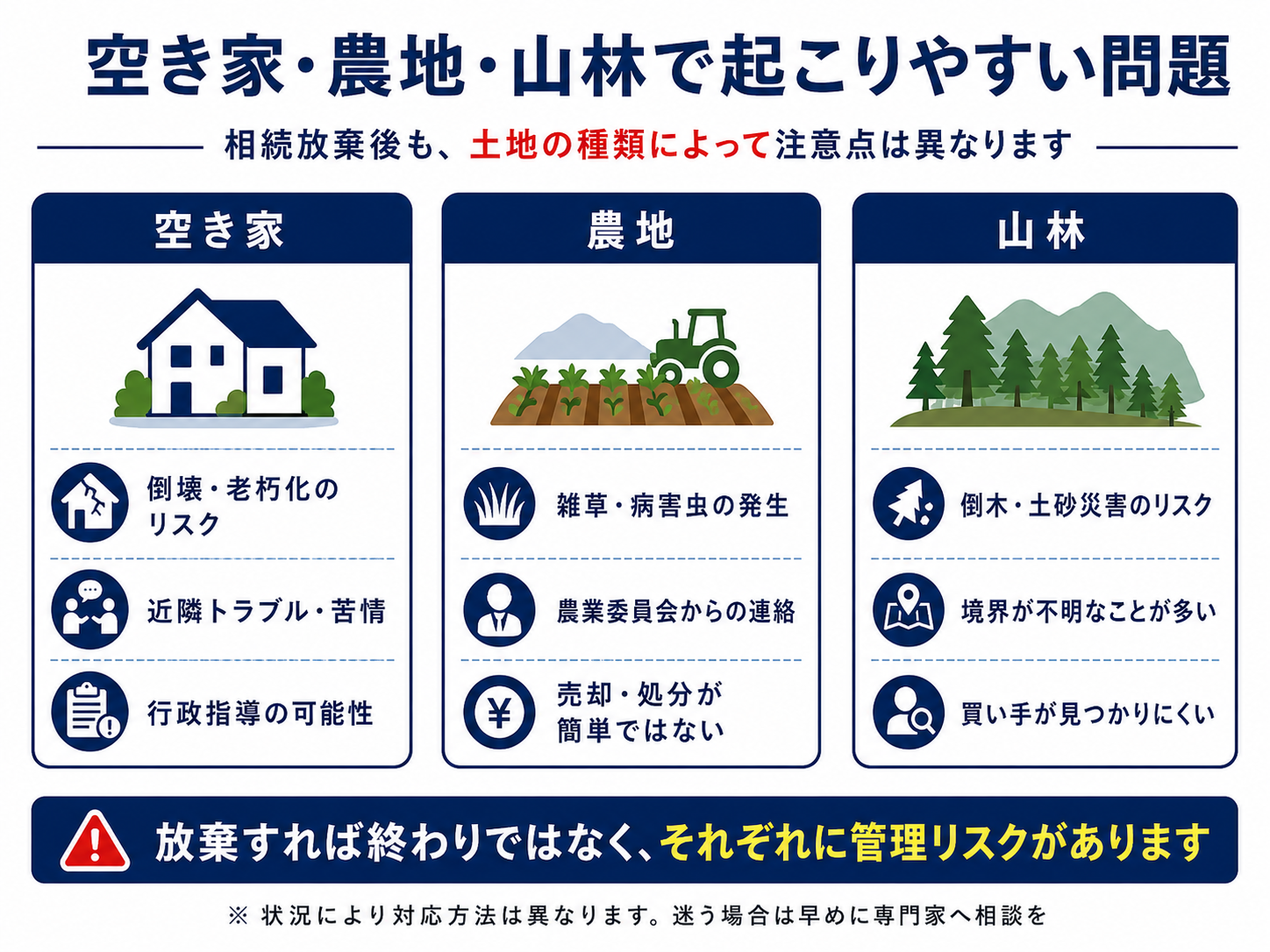 空き家・農地・山林で起こりやすい問題

相続放棄後も、土地の種類によって注意点は異なります

空き家

倒壊・老朽化のリスク

近隣トラブル・苦情

行政指導の可能性

農地

雑草・病害虫の発生

農業委員会からの連絡

売却・処分が簡単ではない

山林

倒木・土砂災害のリスク

境界が不明なことが多い

買い手が見つかりにくい

放棄すれば終わりではなく、それぞれに管理リスクがあります

※ 状況により対応方法は異なります。迷う場合は早めに専門家へ相談を